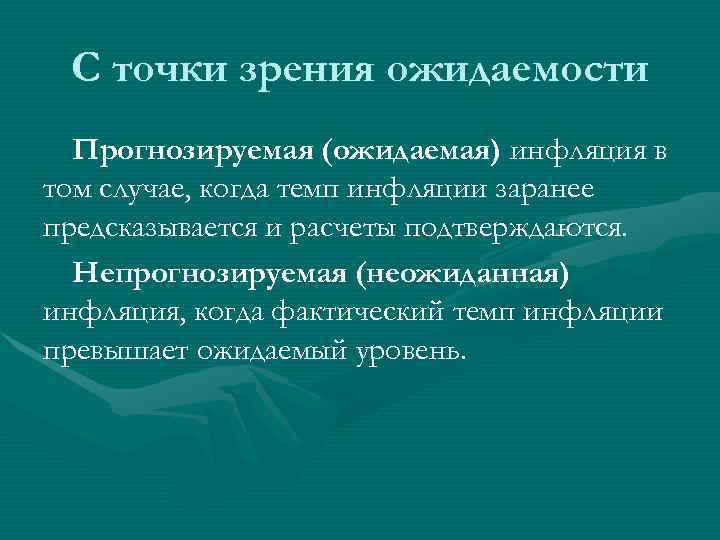 С точки зрения ожидаемости

Прогнозируемая (ожидаемая) инфляция в том случае, когда темп инфляции заранее предсказывается и расчеты подтверждаются.

Непрогнозируемая (неожиданная) инфляция, когда фактический темп инфляции превышает ожидаемый уровень.